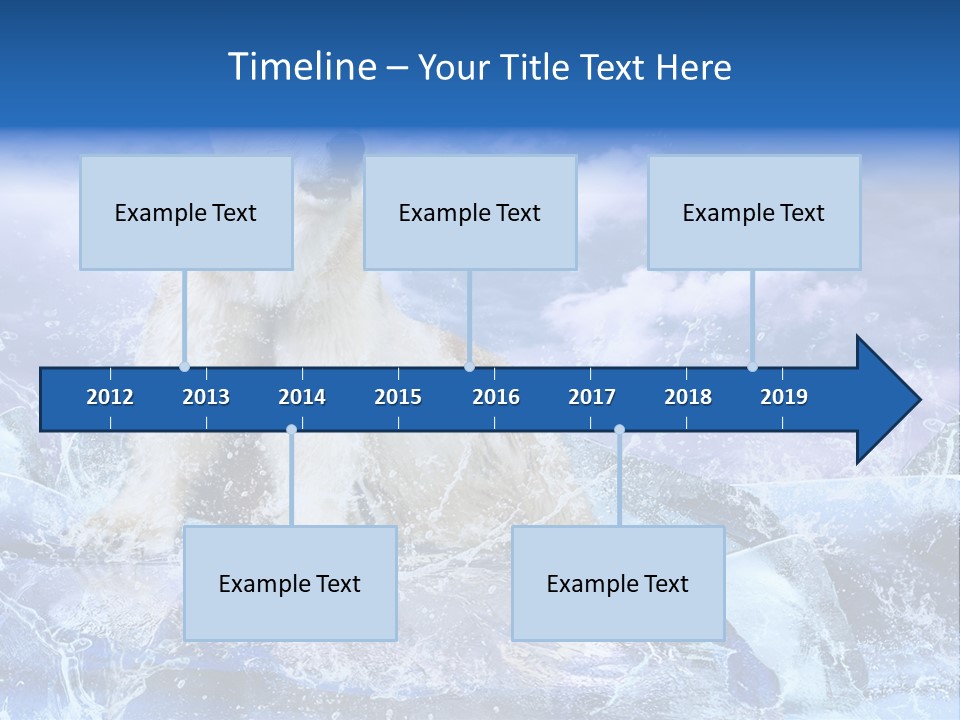 Timeline – Your Title Text Here

Example Text

Example Text

Example Text

2012 2013 2014 2015 2016 2017 2018 2019

Example Text

Example Text